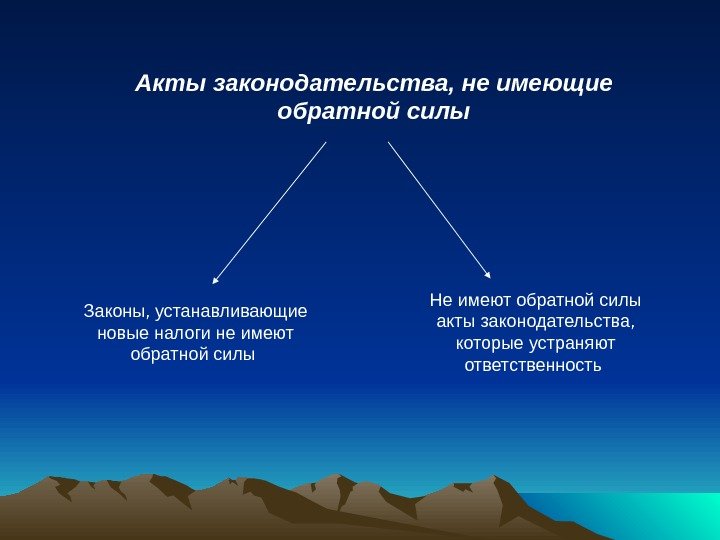 Акты законодательства, не имеющие обратной силы

Законы, устанавливающие новые налоги не имеют обратной силы

Не имеют обратной силы акты законодательства, которые устраняют ответственность